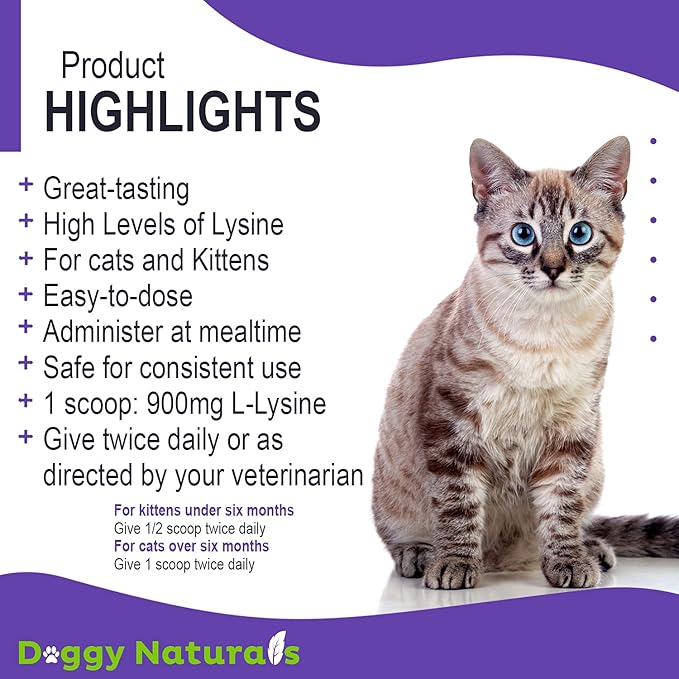 Product
HIGHLIGHTS

+ Great-tasting
+ High Levels of Lysine
+ For cats and Kittens
+ Easy-to-dose
+ Administer at mealtime
+ Safe for consistent use
+ 1 scoop: 900mg L-Lysine
+ Give twice daily or as directed by your veterinarian

For kittens under six months
Give 1/2 scoop twice daily
For cats over six months
Give 1 scoop twice daily

Doggy Naturals